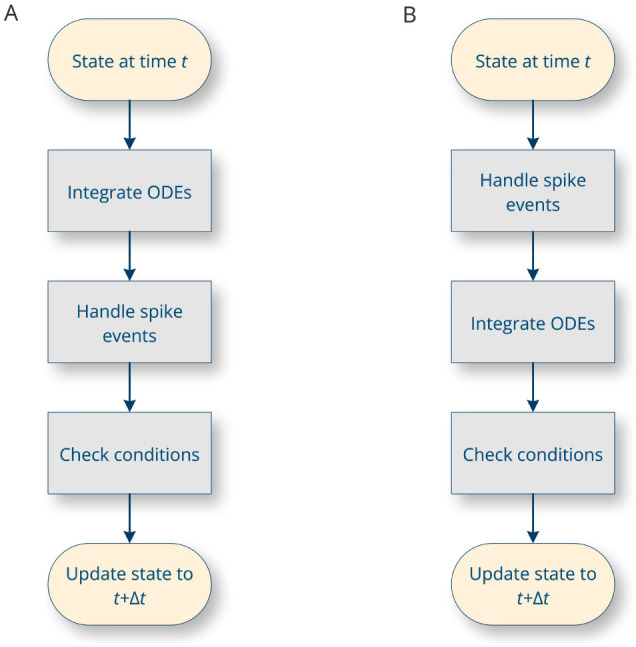 A

State at time $t$

Integrate ODEs

Handle spike events

Check conditions

Update state to $t+\Delta t$

B

State at time $t$

Handle spike events

Integrate ODEs

Check conditions

Update state to $t+\Delta t$